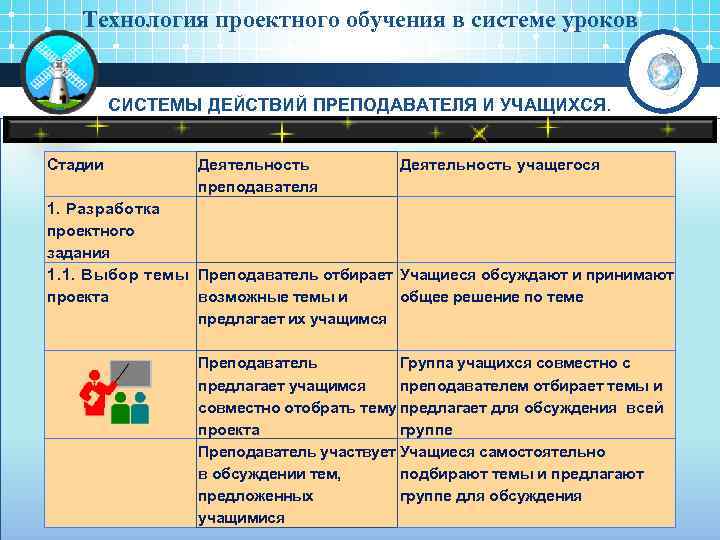 Технология проектного обучения в системе уроков

СИСТЕМЫ ДЕЙСТВИЙ ПРЕПОДАВАТЕЛЯ И УЧАЩИХСЯ.

| Стадии | Деятельность преподавателя | Деятельность учащегося |
|---|---|---|
| 1. Разработка проектного задания | | |
| 1.1. Выбор темы проекта | Преподаватель отбирает возможные темы и предлагает их учащимся | Учащиеся обсуждают и принимают общее решение по теме |
| | Преподаватель предлагает учащимся совместно отобрать тему проекта | Группа учащихся совместно с преподавателем отбирает темы и предлагает для обсуждения всей группе |
| | Преподаватель участвует в обсуждении тем, предложенных учащимися | Учащиеся самостоятельно подбирают темы и предлагают группе для обсуждения |